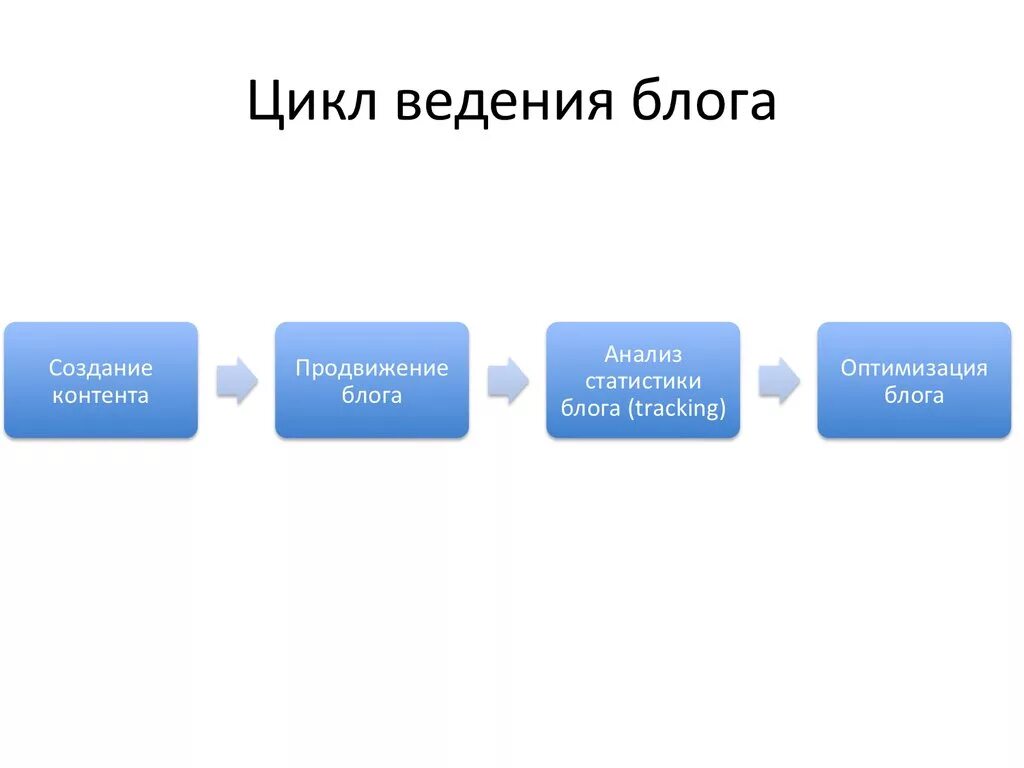 Цикл ведения блога

Создание контента

Продвижение блога

Анализ статистики блога (tracking)

Оптимизация блога